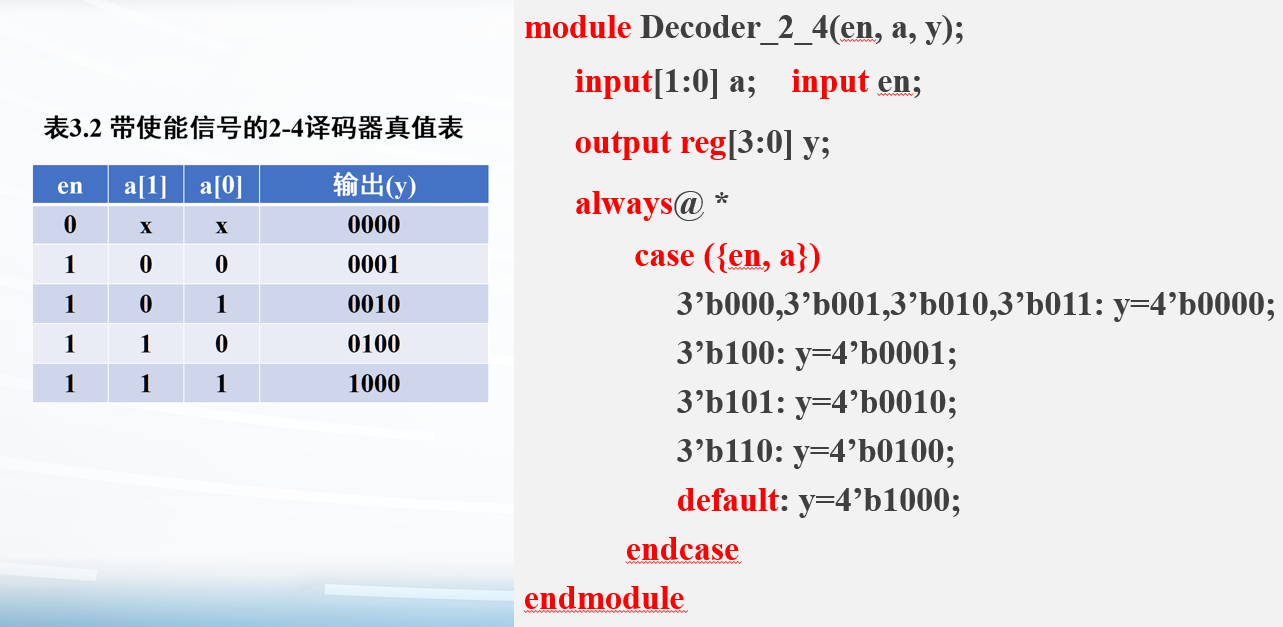 表3.2 带使能信号的2-4译码器真值表

| en | a[1] | a[0] | 输出(y) |
|---|---|---|---|
| 0 | x | x | 0000 |
| 1 | 0 | 0 | 0001 |
| 1 | 0 | 1 | 0010 |
| 1 | 1 | 0 | 0100 |
| 1 | 1 | 1 | 1000 |

module Decoder_2_4(en, a, y);
input[1:0] a; input en;
output reg[3:0] y;
always@ *
case ({en, a})
3’b000,3’b001,3’b010,3’b011: y=4’b0000;
3’b100: y=4’b0001;
3’b101: y=4’b0010;
3’b110: y=4’b0100;
default: y=4’b1000;
endcase
endmodule